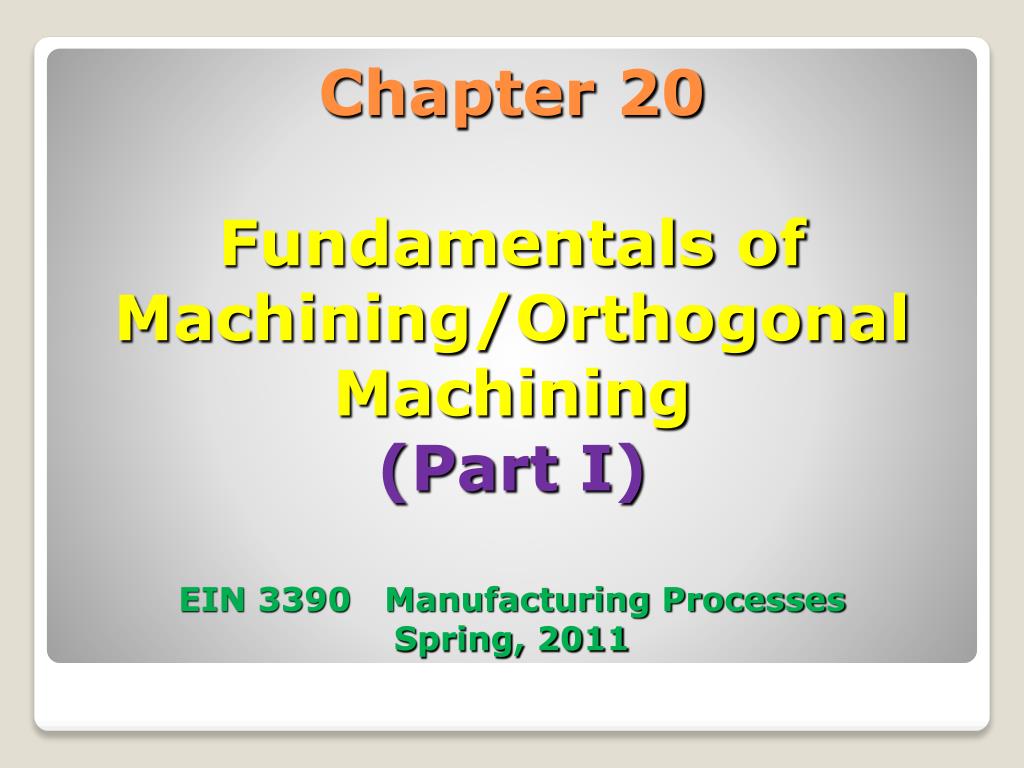 Chapter 20

Fundamentals of Machining/Orthogonal Machining
(Part I)

EIN 3390 Manufacturing Processes
Spring, 2011